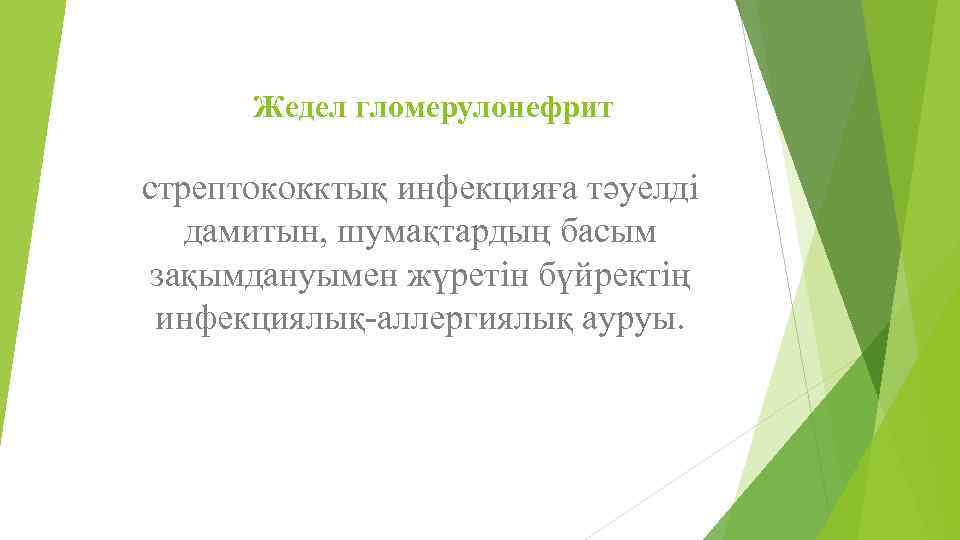 Жедел гломерулонефрит

стрептококктық инфекцияға тәуелді дамитын, шумақтардың басым зақымдануымен жүретін бүйректің инфекциялық-аллергиялық ауруы.